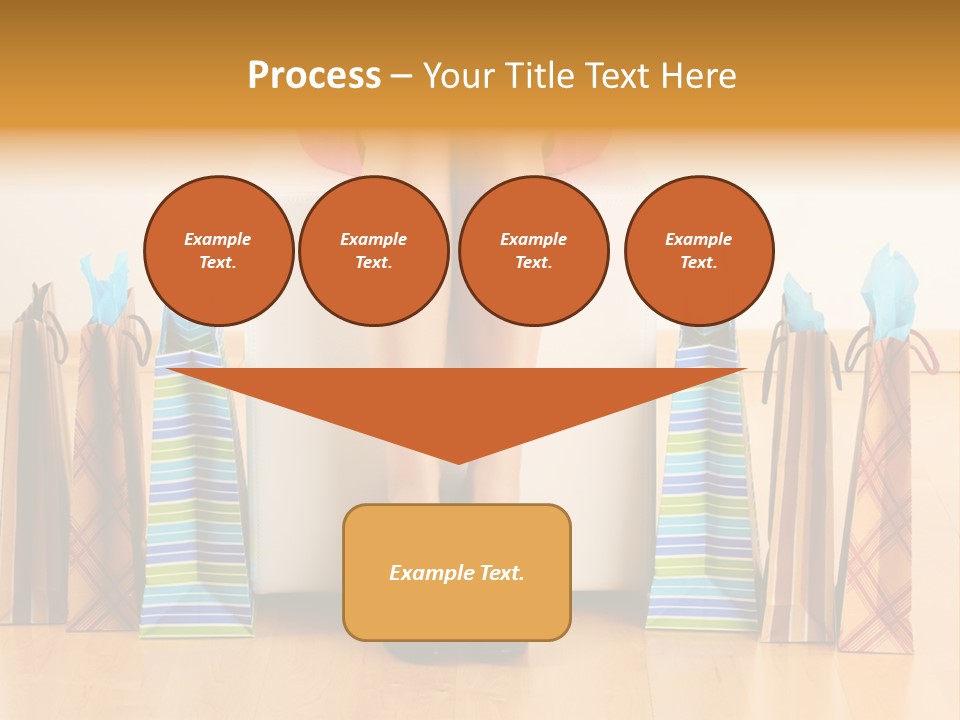 Process – Your Title Text Here

Example Text.

Example Text.

Example Text.

Example Text.

Example Text.